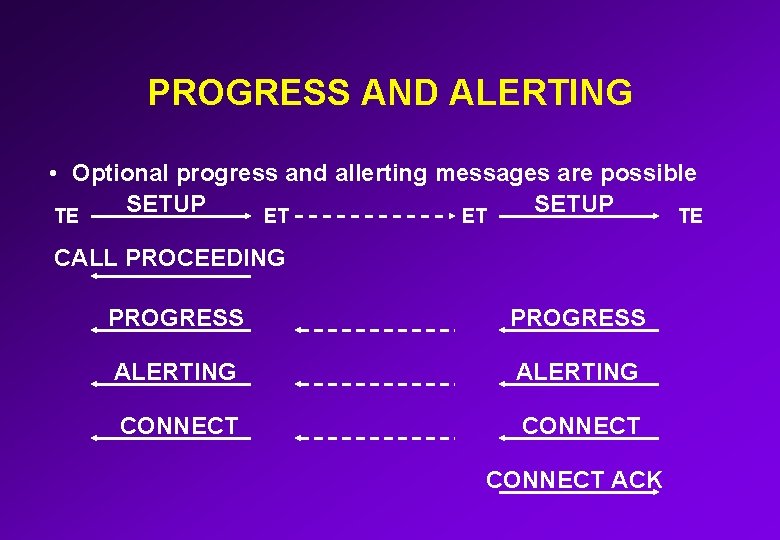 PROGRESS AND ALERTING

• Optional progress and allerting messages are possible

TE SETUP ET ET SETUP TE

CALL PROCEEDING

PROGRESS PROGRESS

ALERTING ALERTING

CONNECT CONNECT

CONNECT ACK